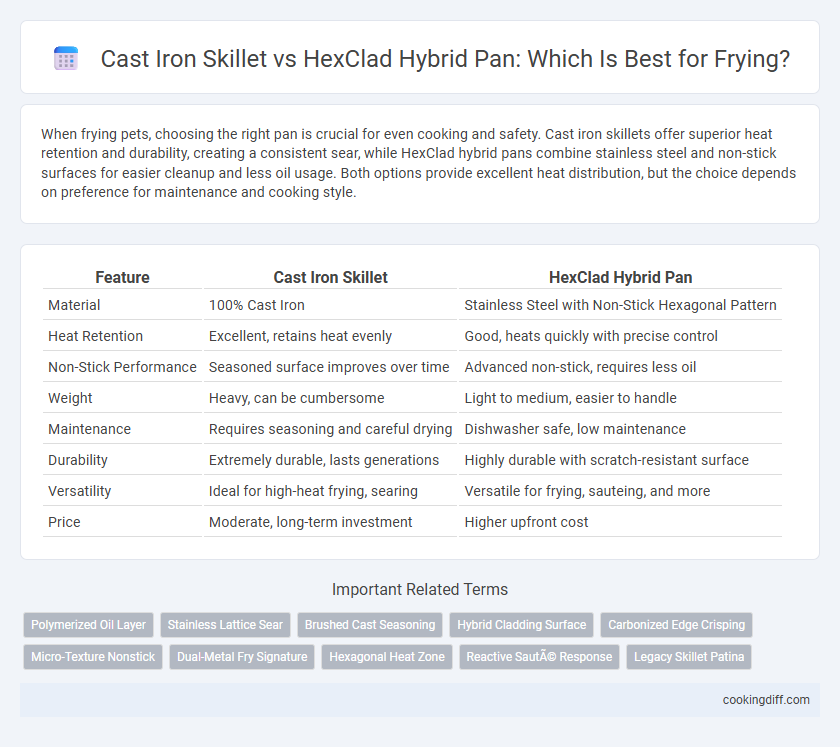 Cast Iron Skillet vs HexClad Hybrid Pan: Which Is Best for Frying?

When frying pets, choosing the right pan is crucial for even cooking and safety. Cast iron skillets offer superior heat retention and durability, creating a consistent sear, while HexClad hybrid pans combine stainless steel and non-stick surfaces for easier cleanup and less oil usage. Both options provide excellent heat distribution, but the choice depends on preference for maintenance and cooking style.

| Feature | Cast Iron Skillet | HexClad Hybrid Pan |
|---|---|---|
| Material | 100% Cast Iron | Stainless Steel with Non-Stick Hexagonal Pattern |
| Heat Retention | Excellent, retains heat evenly | Good, heats quickly with precise control |
| Non-Stick Performance | Seasoned surface improves over time | Advanced non-stick, requires less oil |
| Weight | Heavy, can be cumbersome | Light to medium, easier to handle |
| Maintenance | Requires seasoning and careful drying | Dishwasher safe, low maintenance |
| Durability | Extremely durable, lasts generations | Highly durable with scratch-resistant surface |
| Versatility | Ideal for high-heat frying, searing | Versatile for frying, sauteing, and more |
| Price | Moderate, long-term investment | Higher upfront cost |

Important Related Terms

Polymerized Oil Layer
Stainless Lattice Sear
Brushed Cast Seasoning
Hybrid Cladding Surface
Carbonized Edge Crisping
Micro-Texture Nonstick
Dual-Metal Fry Signature
Hexagonal Heat Zone
Reactive SautÃ© Response
Legacy Skillet Patina

cookingdiff.com